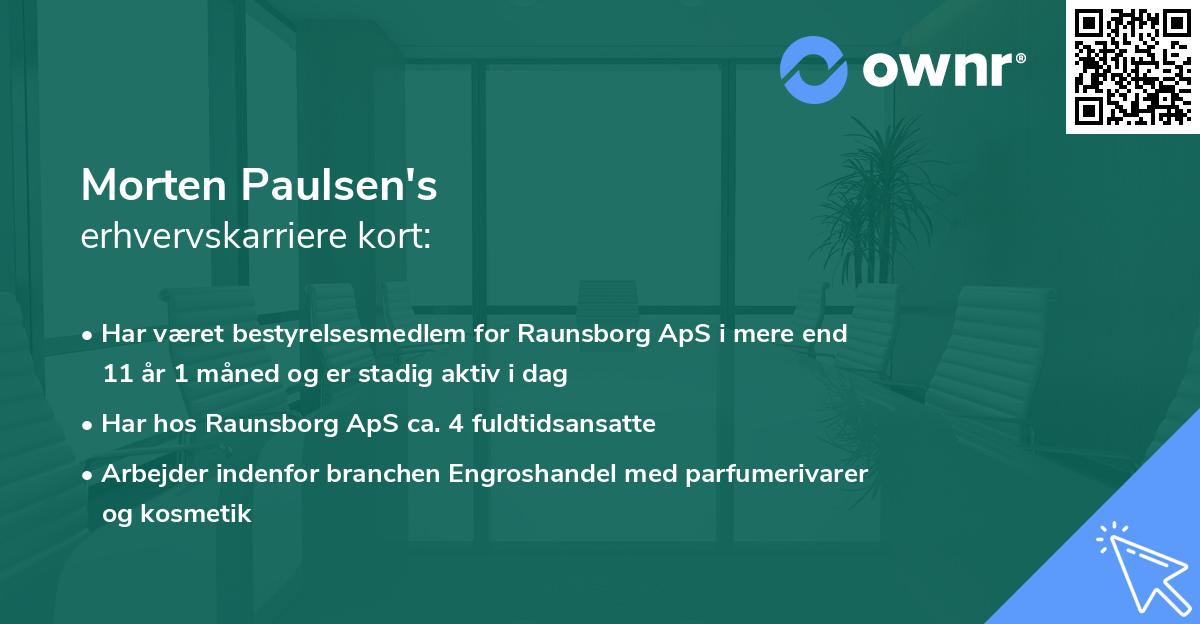 ownr®

Morten Paulsen's
erhvervskarriere kort:

• Har været bestyrelsesmedlem for Raunsborg ApS i mere end 11 år 1 måned og er stadig aktiv i dag
• Har hos Raunsborg ApS ca. 4 fuldtidsansatte
• Arbejder indenfor branchen Engroshandel med parfumerivarer og kosmetik